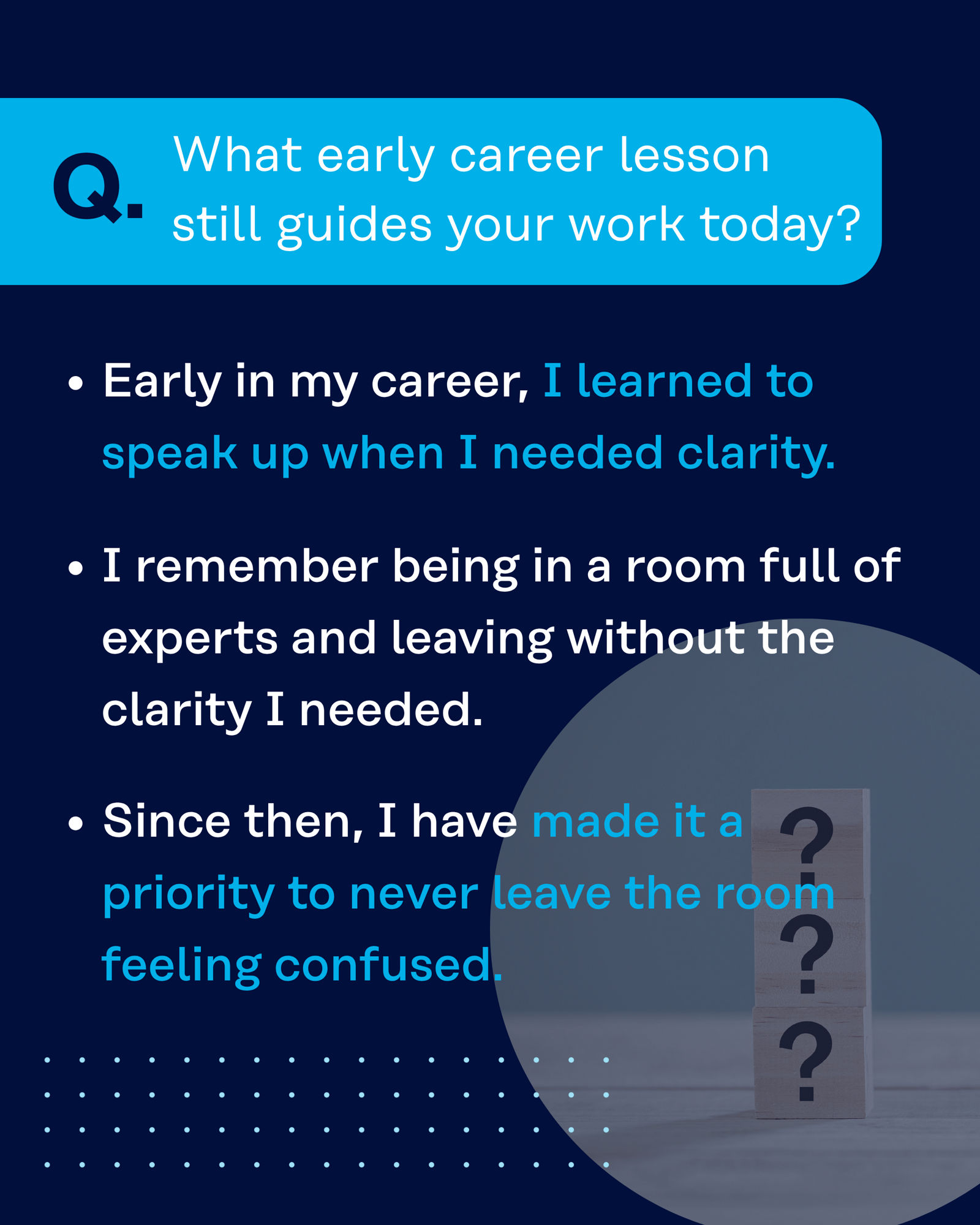 Q. What early career lesson still guides your work today?

• Early in my career, I learned to speak up when I needed clarity.

• I remember being in a room full of experts and leaving without the clarity I needed.

• Since then, I have made it a priority to never leave the room feeling confused.

? ? ?